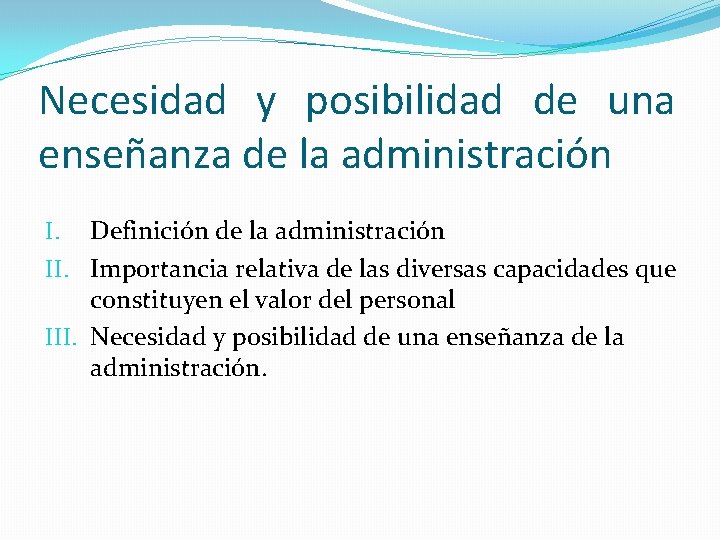 Necesidad y posibilidad de una enseñanza de la administración

I. Definición de la administración
II. Importancia relativa de las diversas capacidades que constituyen el valor del personal
III. Necesidad y posibilidad de una enseñanza de la administración.